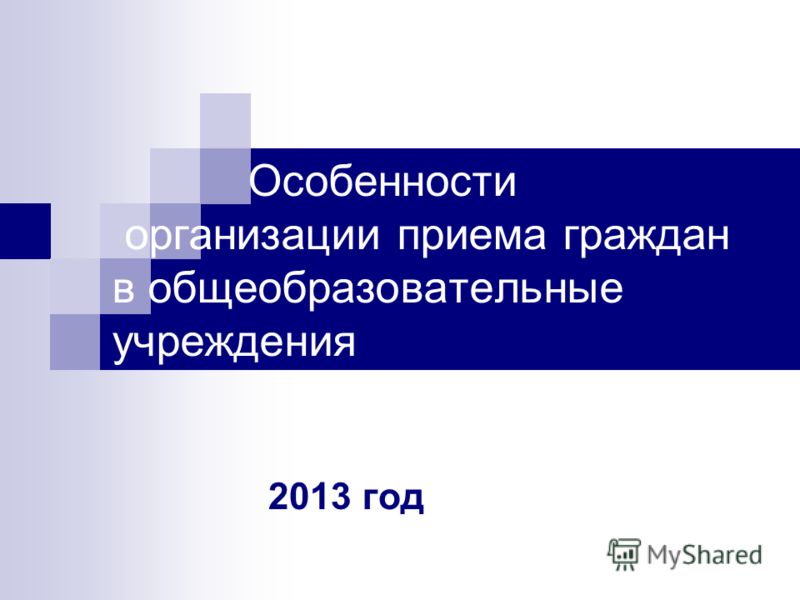 Особенности организации приема граждан в общеобразовательные учреждения

2013 год

MyShared